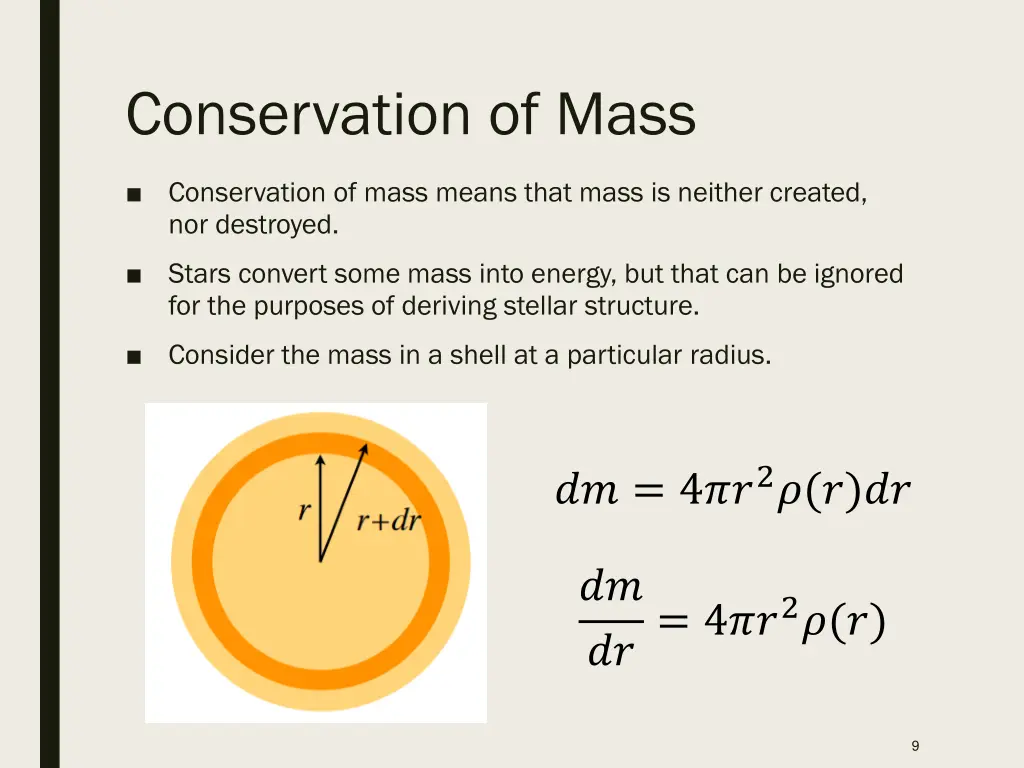 Conservation of Mass

■ Conservation of mass means that mass is neither created, nor destroyed.

■ Stars convert some mass into energy, but that can be ignored for the purposes of deriving stellar structure.

■ Consider the mass in a shell at a particular radius.

$r$

$r+dr$

$dm = 4\pi r^2 \rho(r) dr$

$\frac{dm}{dr} = 4\pi r^2 \rho(r)$

9